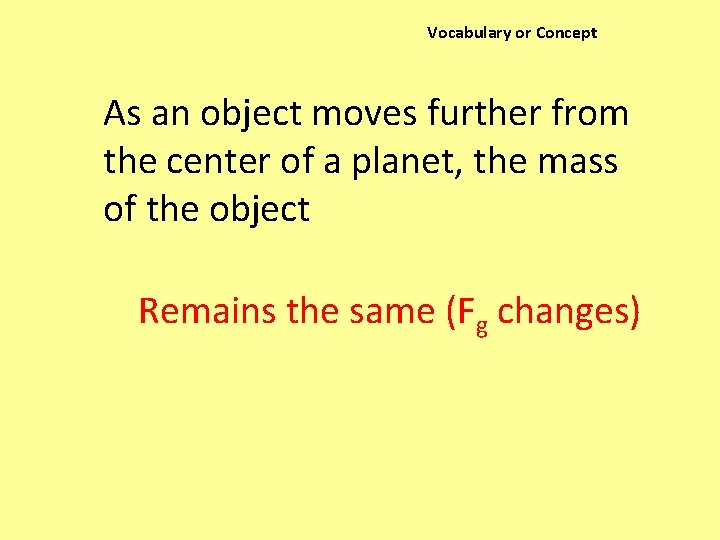 Vocabulary or Concept

As an object moves further from the center of a planet, the mass of the object

Remains the same ($F_g$ changes)